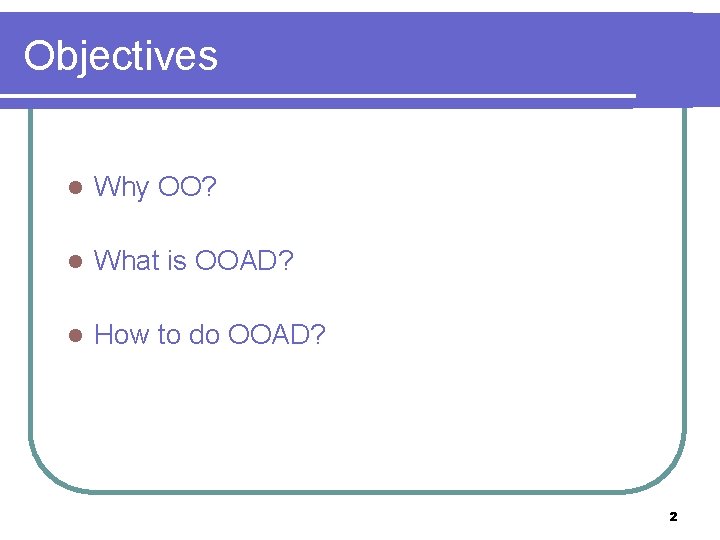 Objectives

- Why OO?
- What is OOAD?
- How to do OOAD?

2